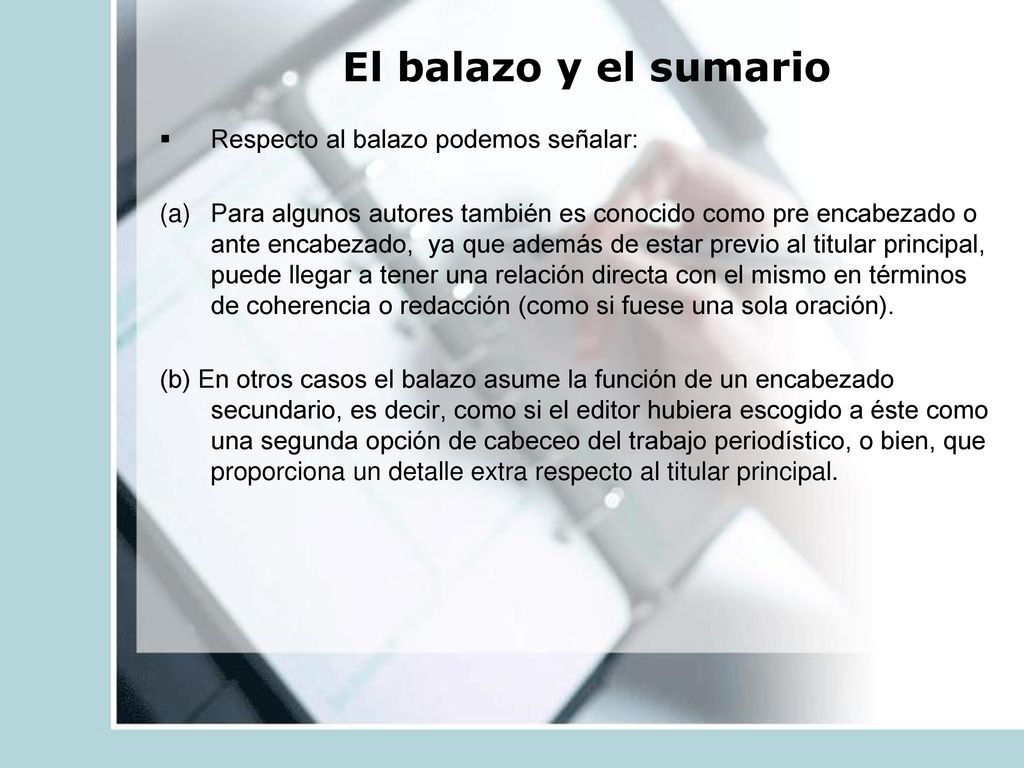 El balazo y el sumario

▪ Respecto al balazo podemos señalar:

(a) Para algunos autores también es conocido como pre encabezado o ante encabezado,  ya que además de estar previo al titular principal, puede llegar a tener una relación directa con el mismo en términos de coherencia o redacción (como si fuese una sola oración).

(b) En otros casos el balazo asume la función de un encabezado secundario, es decir, como si el editor hubiera escogido a éste como una segunda opción de cabeceo del trabajo periodístico, o bien, que proporciona un detalle extra respecto al titular principal.